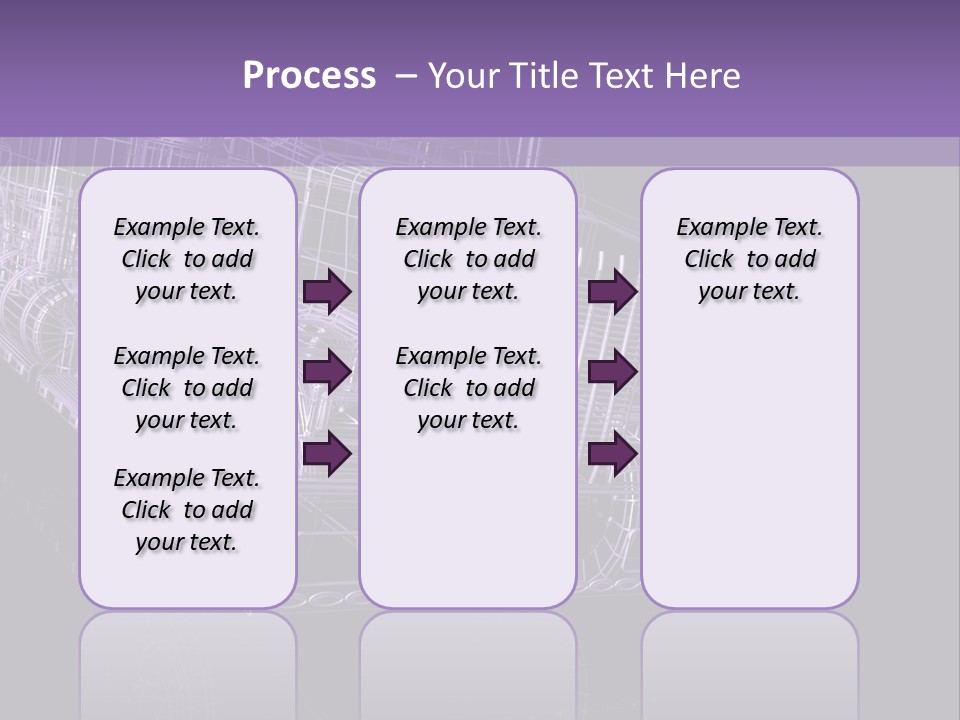 Process – Your Title Text Here

Example Text. Click to add your text.

Example Text. Click to add your text.

Example Text. Click to add your text.

Example Text. Click to add your text.

Example Text. Click to add your text.

Example Text. Click to add your text.